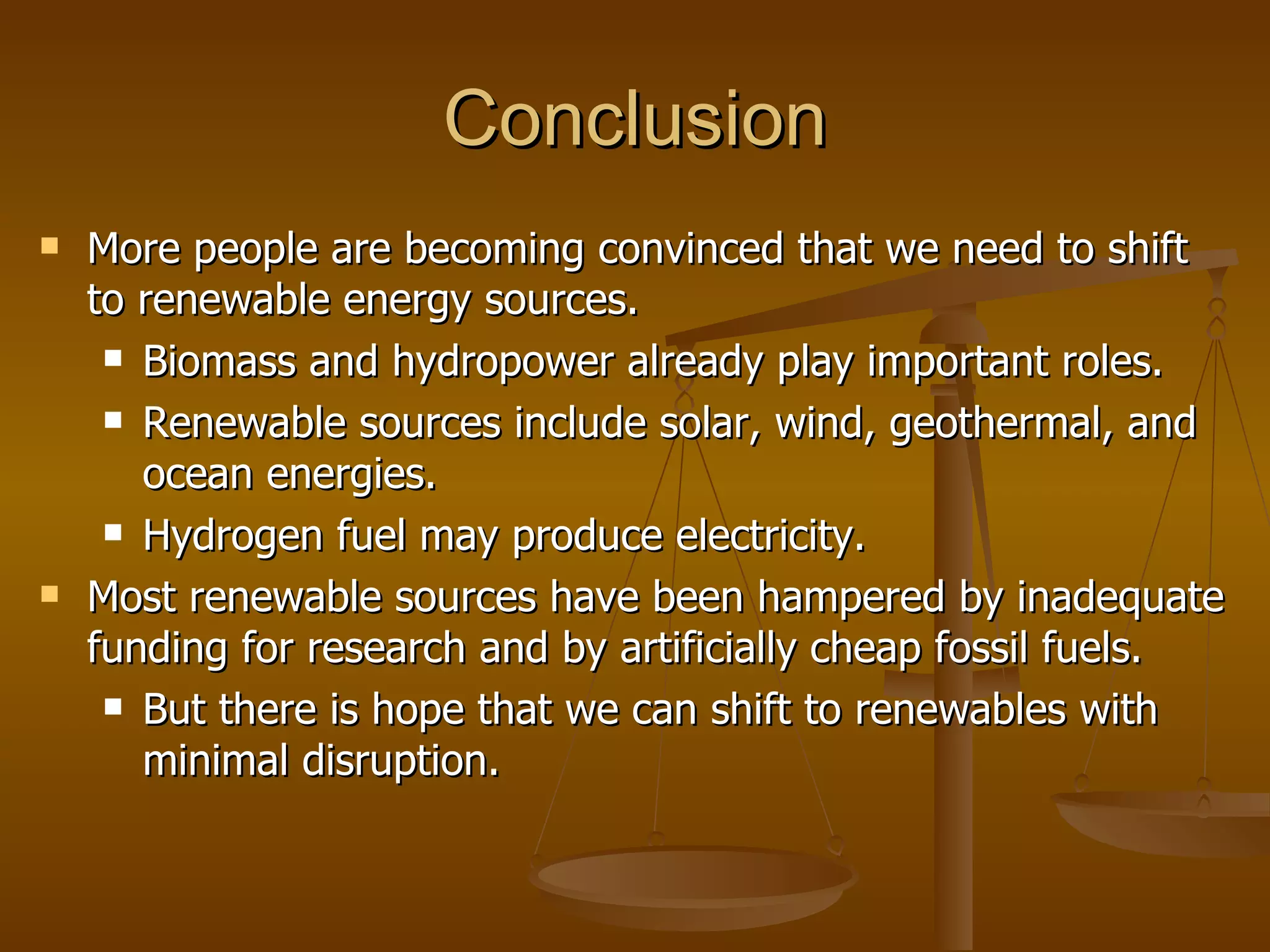 Conclusion

- More people are becoming convinced that we need to shift to renewable energy sources.
  - Biomass and hydropower already play important roles.
  - Renewable sources include solar, wind, geothermal, and ocean energies.
  - Hydrogen fuel may produce electricity.
- Most renewable sources have been hampered by inadequate funding for research and by artificially cheap fossil fuels.
  - But there is hope that we can shift to renewables with minimal disruption.